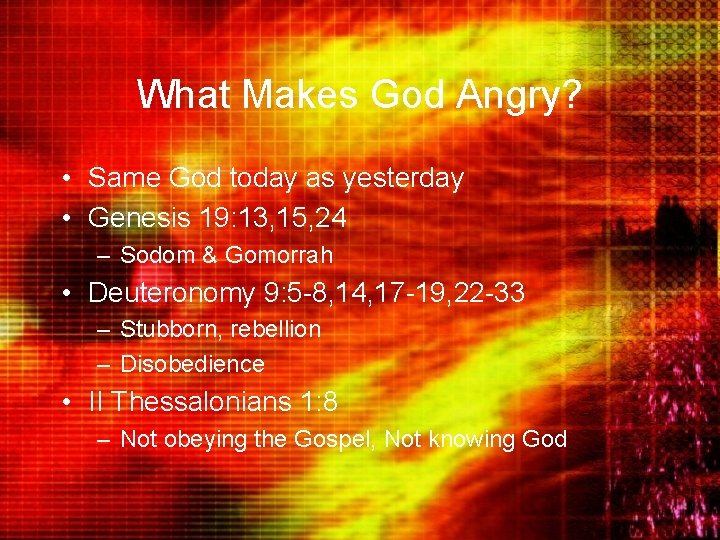 What Makes God Angry?

• Same God today as yesterday
• Genesis 19:13,15,24
– Sodom & Gomorrah
• Deuteronomy 9:5-8,14,17-19,22-33
– Stubborn, rebellion
– Disobedience
• II Thessalonians 1:8
– Not obeying the Gospel, Not knowing God